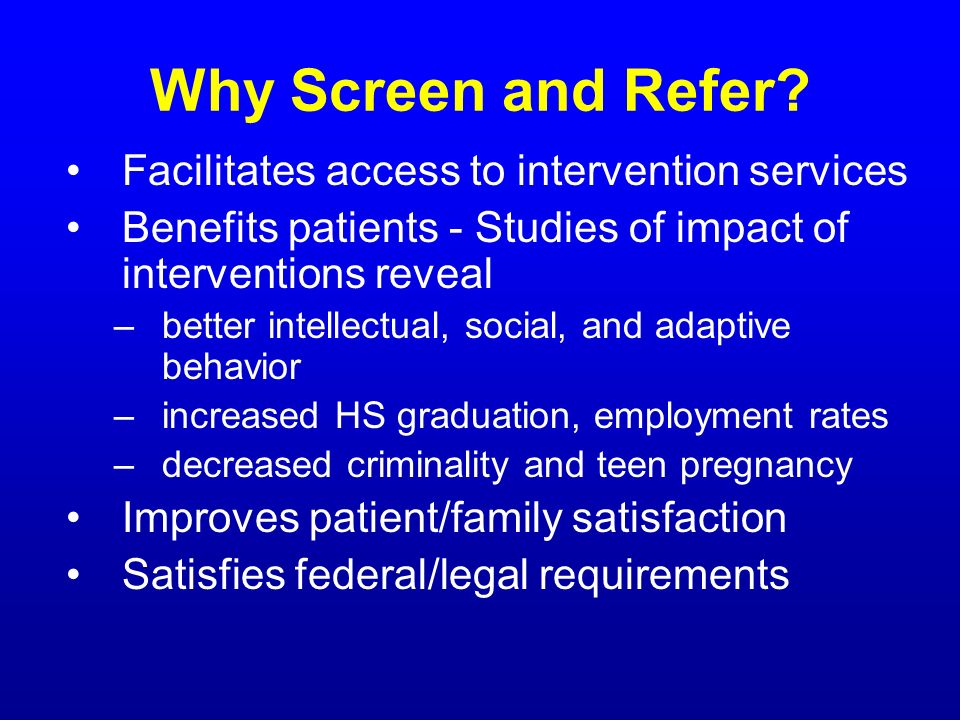 Why Screen and Refer?

• Facilitates access to intervention services
• Benefits patients - Studies of impact of interventions reveal
  – better intellectual, social, and adaptive behavior
  – increased HS graduation, employment rates
  – decreased criminality and teen pregnancy
• Improves patient/family satisfaction
• Satisfies federal/legal requirements